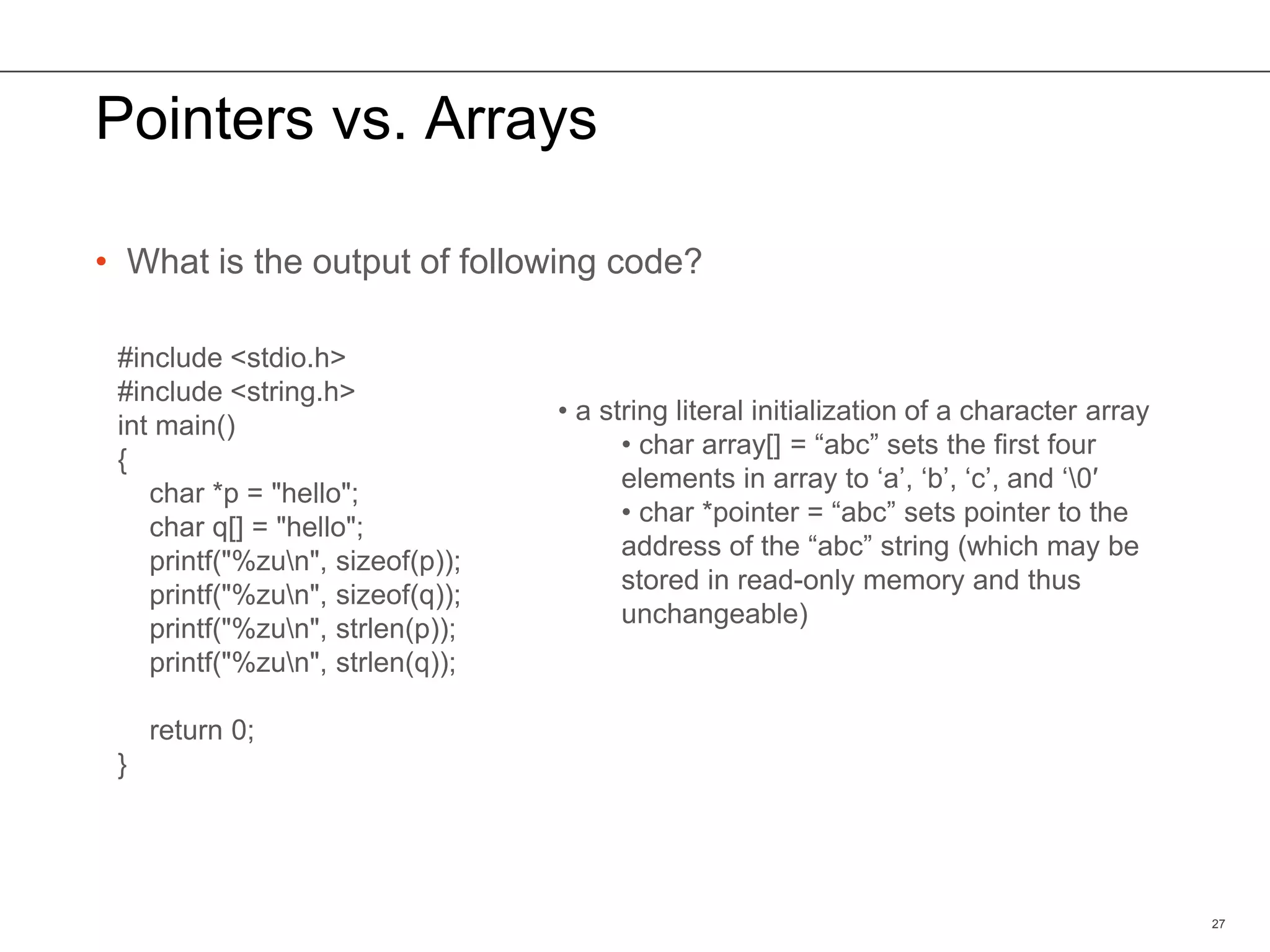 Pointers vs. Arrays

• What is the output of following code?

#include <stdio.h>
#include <string.h>
int main()
{
char *p = "hello";
char q[] = "hello";
printf("%zu\n", sizeof(p));
printf("%zu\n", sizeof(q));
printf("%zu\n", strlen(p));
printf("%zu\n", strlen(q));

return 0;
}

• a string literal initialization of a character array
• char array[] = “abc” sets the first four elements in array to ‘a’, ‘b’, ‘c’, and ‘\0′
• char *pointer = “abc” sets pointer to the address of the “abc” string (which may be stored in read-only memory and thus unchangeable)

27